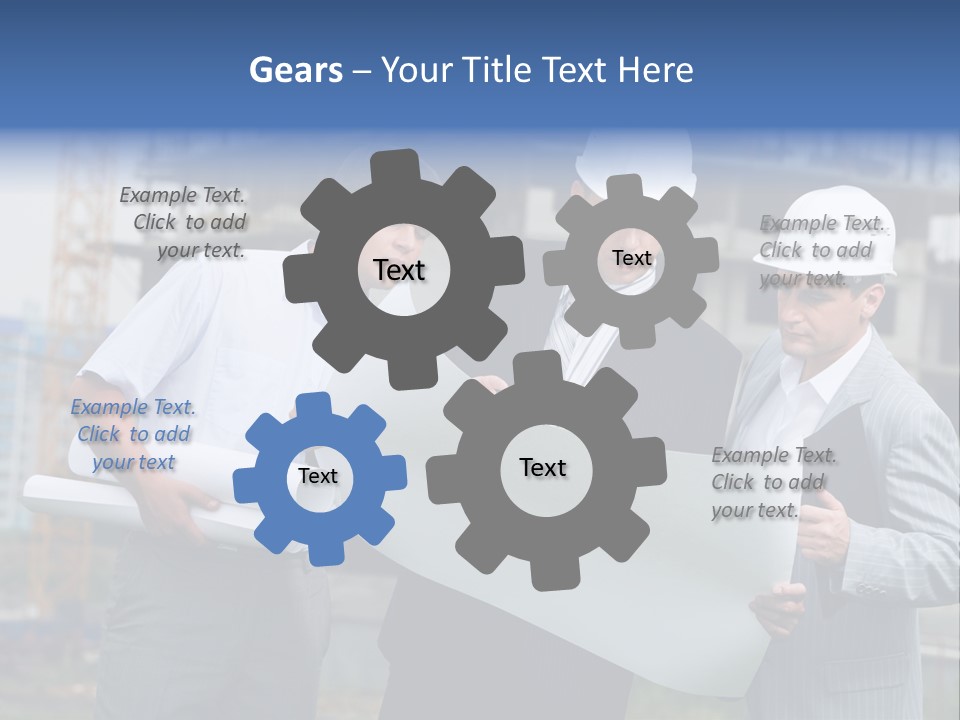 Gears – Your Title Text Here

Example Text. Click to add your text.

Text

Text

Example Text. Click to add your text.

Example Text. Click to add your text

Text

Text

Example Text. Click to add your text.